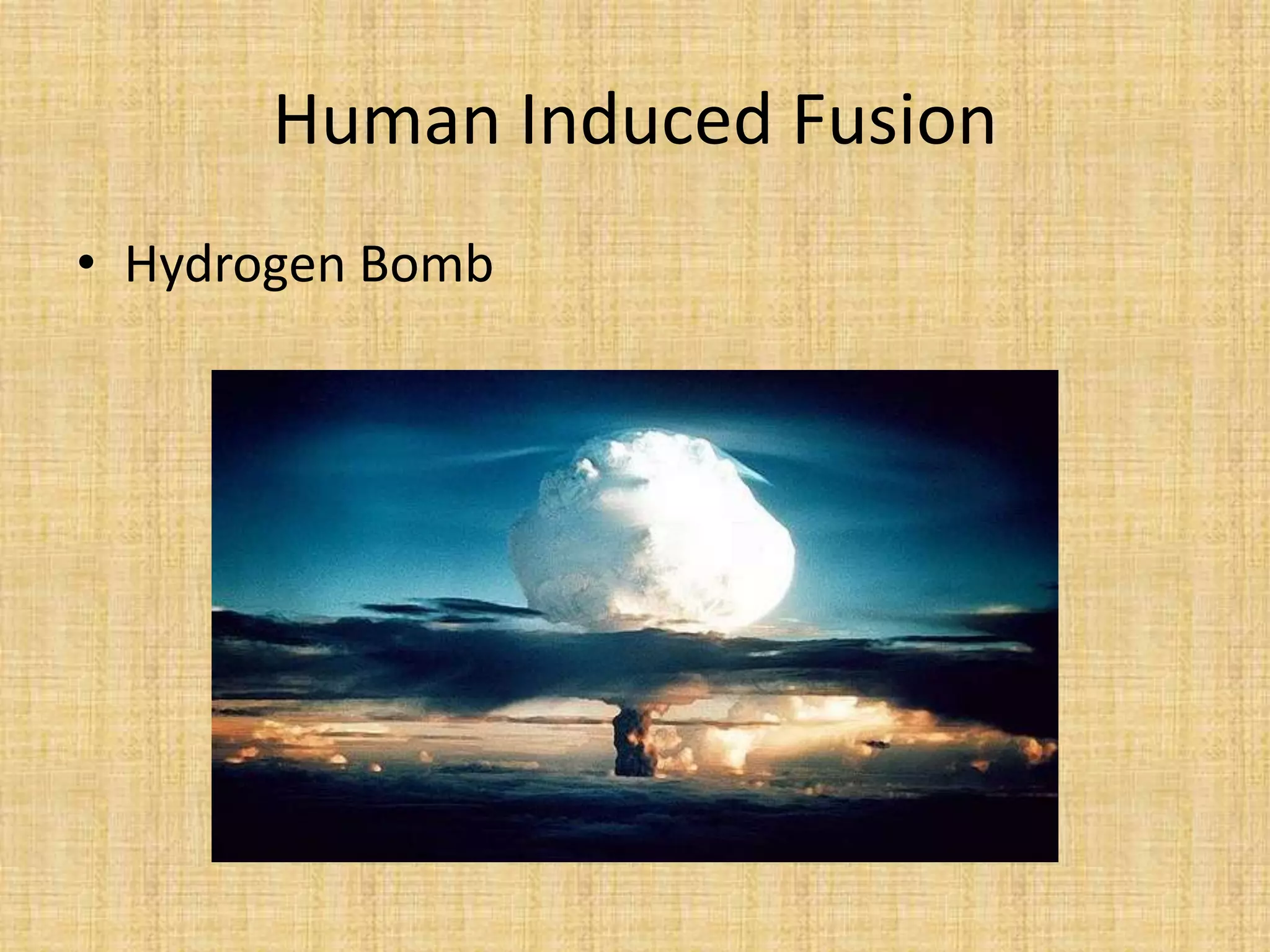 Human Induced Fusion

• Hydrogen Bomb